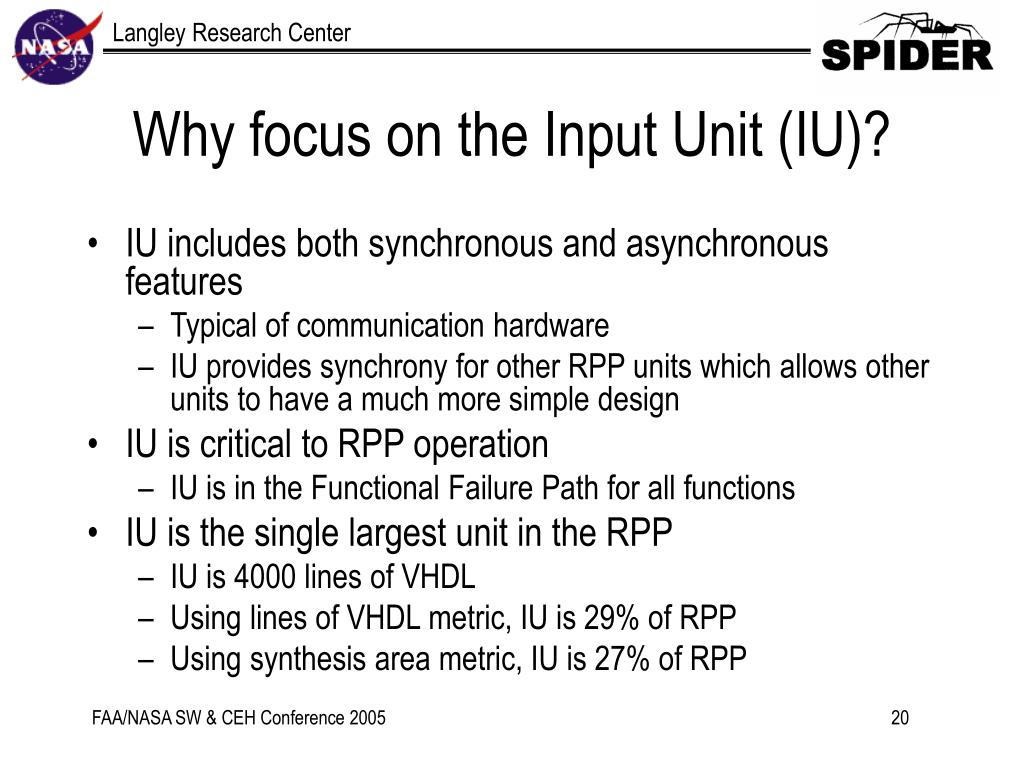 NASA

Langley Research Center

SPIDER

Why focus on the Input Unit (IU)?

• IU includes both synchronous and asynchronous features
– Typical of communication hardware
– IU provides synchrony for other RPP units which allows other units to have a much more simple design
• IU is critical to RPP operation
– IU is in the Functional Failure Path for all functions
• IU is the single largest unit in the RPP
– IU is 4000 lines of VHDL
– Using lines of VHDL metric, IU is 29% of RPP
– Using synthesis area metric, IU is 27% of RPP

FAA/NASA SW & CEH Conference 2005

20